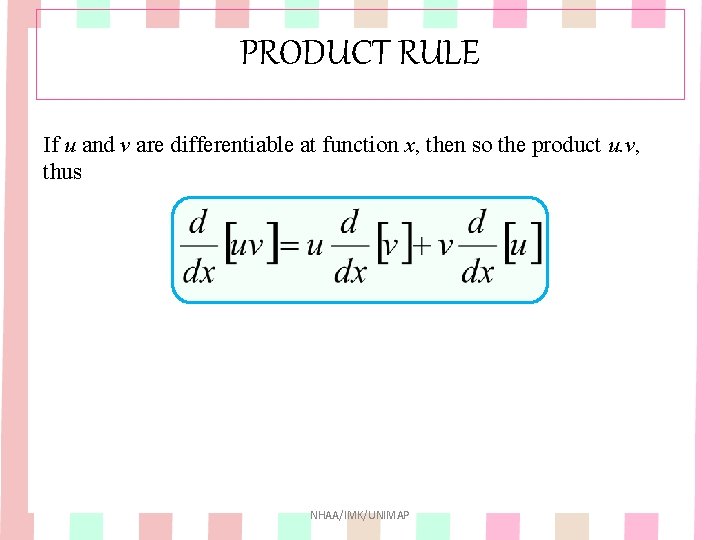 PRODUCT RULE

If u and v are differentiable at function x, then so the product u.v, thus

$\frac{d}{dx}[uv] = u\frac{d}{dx}[v] + v\frac{d}{dx}[u]$

NHAA/IMK/UNIMAP